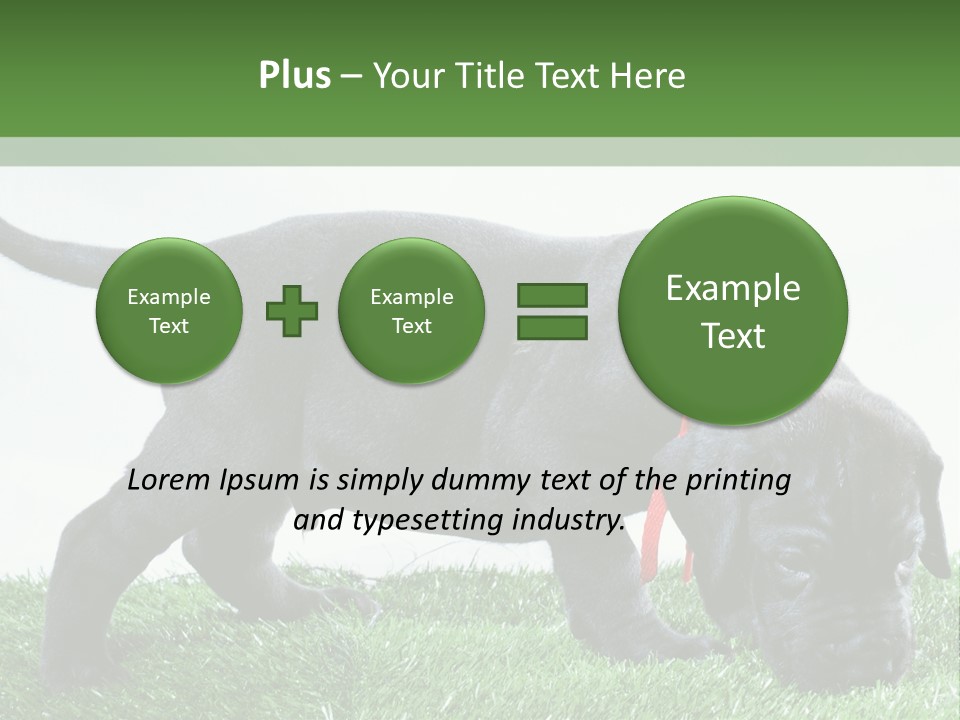 Plus – Your Title Text Here

Example Text

Example Text

Example Text

Lorem Ipsum is simply dummy text of the printing and typesetting industry.